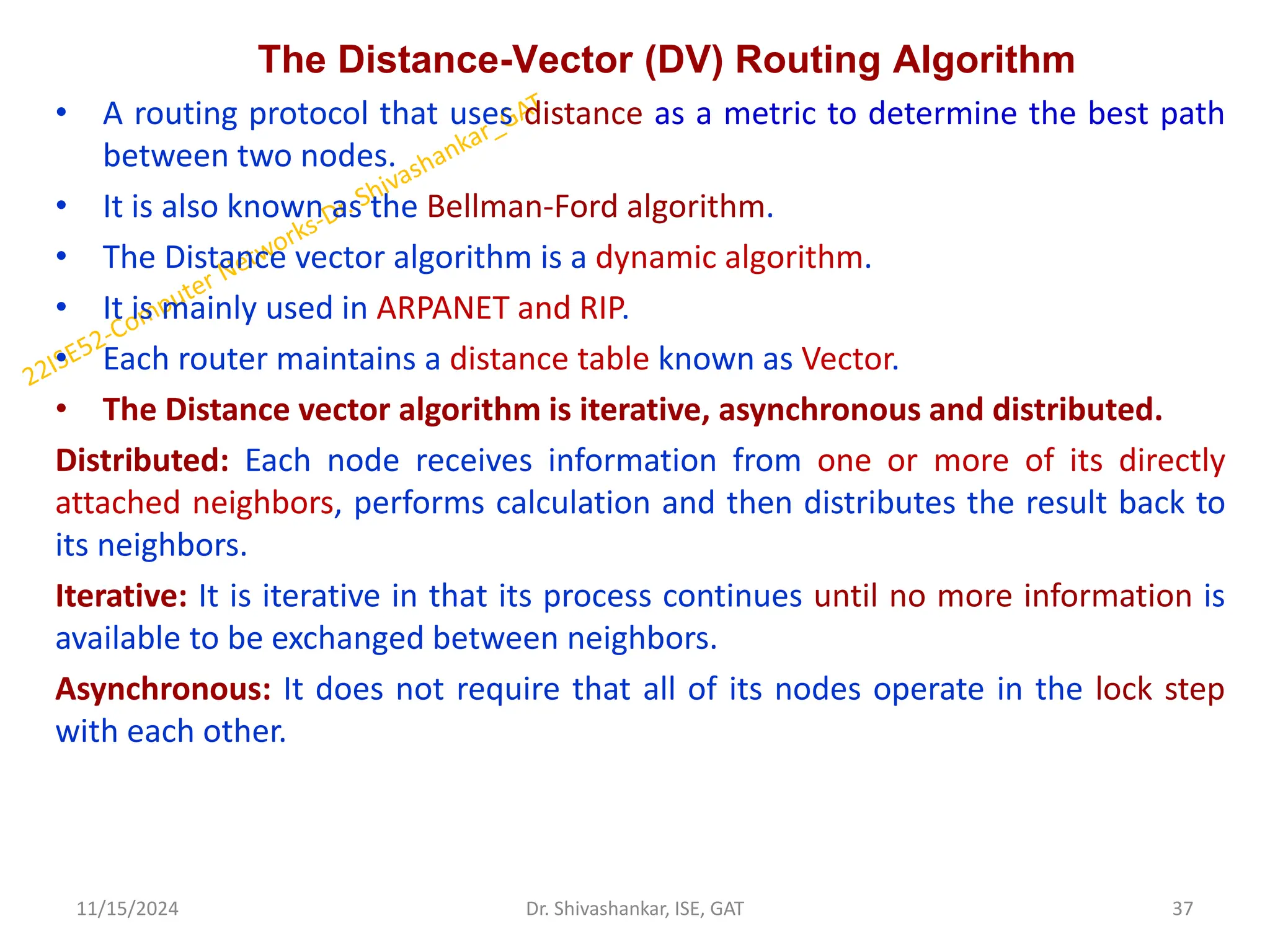 The Distance-Vector (DV) Routing Algorithm

• A routing protocol that uses distance as a metric to determine the best path between two nodes.
• It is also known as the Bellman-Ford algorithm.
• The Distance vector algorithm is a dynamic algorithm.
• It is mainly used in ARPANET and RIP.
• Each router maintains a distance table known as Vector.
• The Distance vector algorithm is iterative, asynchronous and distributed.

Distributed: Each node receives information from one or more of its directly attached neighbors, performs calculation and then distributes the result back to its neighbors.

Iterative: It is iterative in that its process continues until no more information is available to be exchanged between neighbors.

Asynchronous: It does not require that all of its nodes operate in the lock step with each other.

22ISE52-Computer Networks-Dr. Shivashankar_GAT

11/15/2024 Dr. Shivashankar, ISE, GAT 37